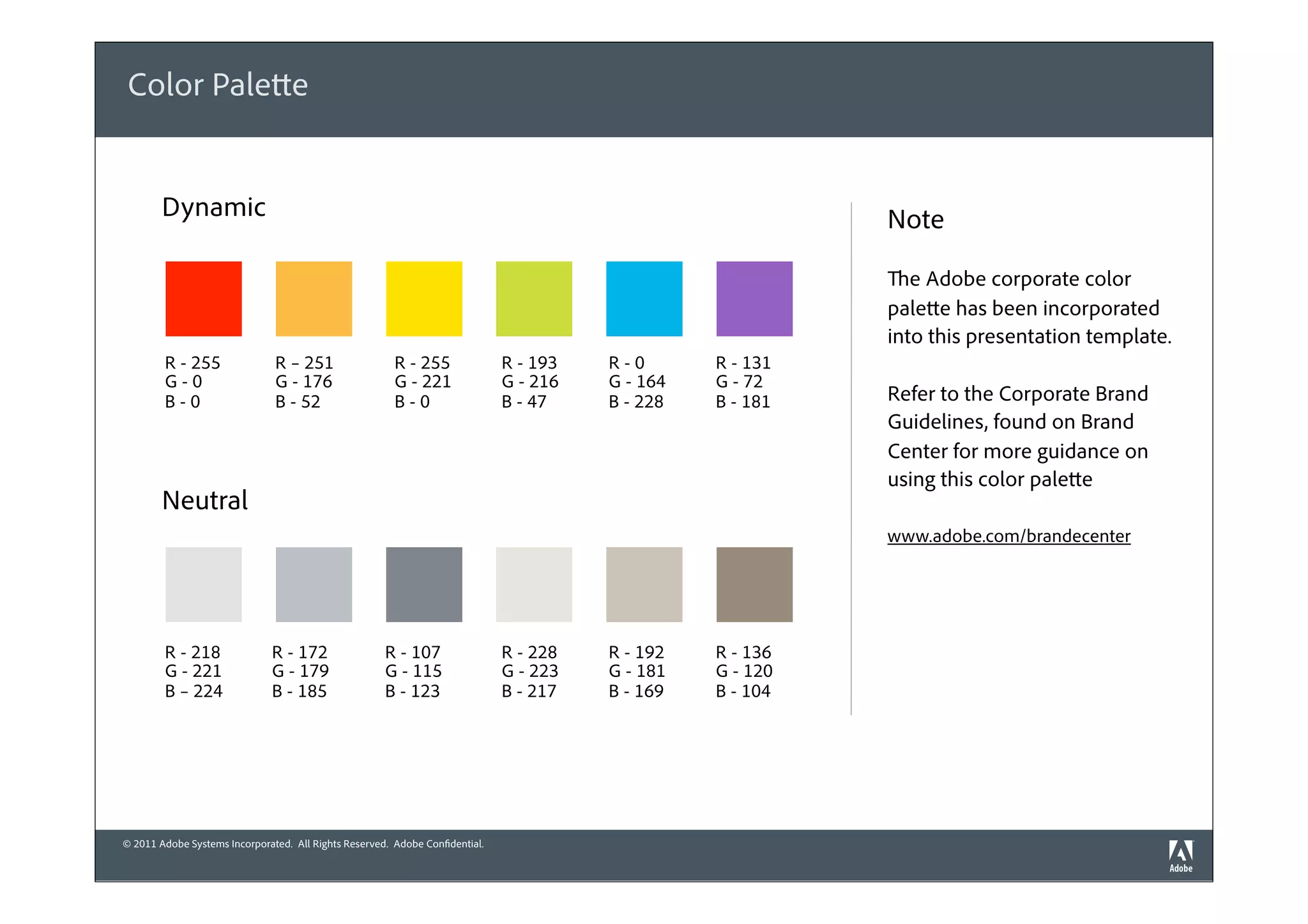 Color Palette

Dynamic

R - 255
G - 0
B - 0

R – 251
G - 176
B - 52

R - 255
G - 221
B - 0

R - 193
G - 216
B - 47

R - 0
G - 164
B - 228

R - 131
G - 72
B - 181

Neutral

R - 218
G - 221
B – 224

R - 172
G - 179
B - 185

R - 107
G - 115
B - 123

R - 228
G - 223
B - 217

R - 192
G - 181
B - 169

R - 136
G - 120
B - 104

Note

The Adobe corporate color palette has been incorporated into this presentation template.

Refer to the Corporate Brand Guidelines, found on Brand Center for more guidance on using this color palette

www.adobe.com/brandecenter

© 2011 Adobe Systems Incorporated. All Rights Reserved. Adobe Confidential.

Adobe